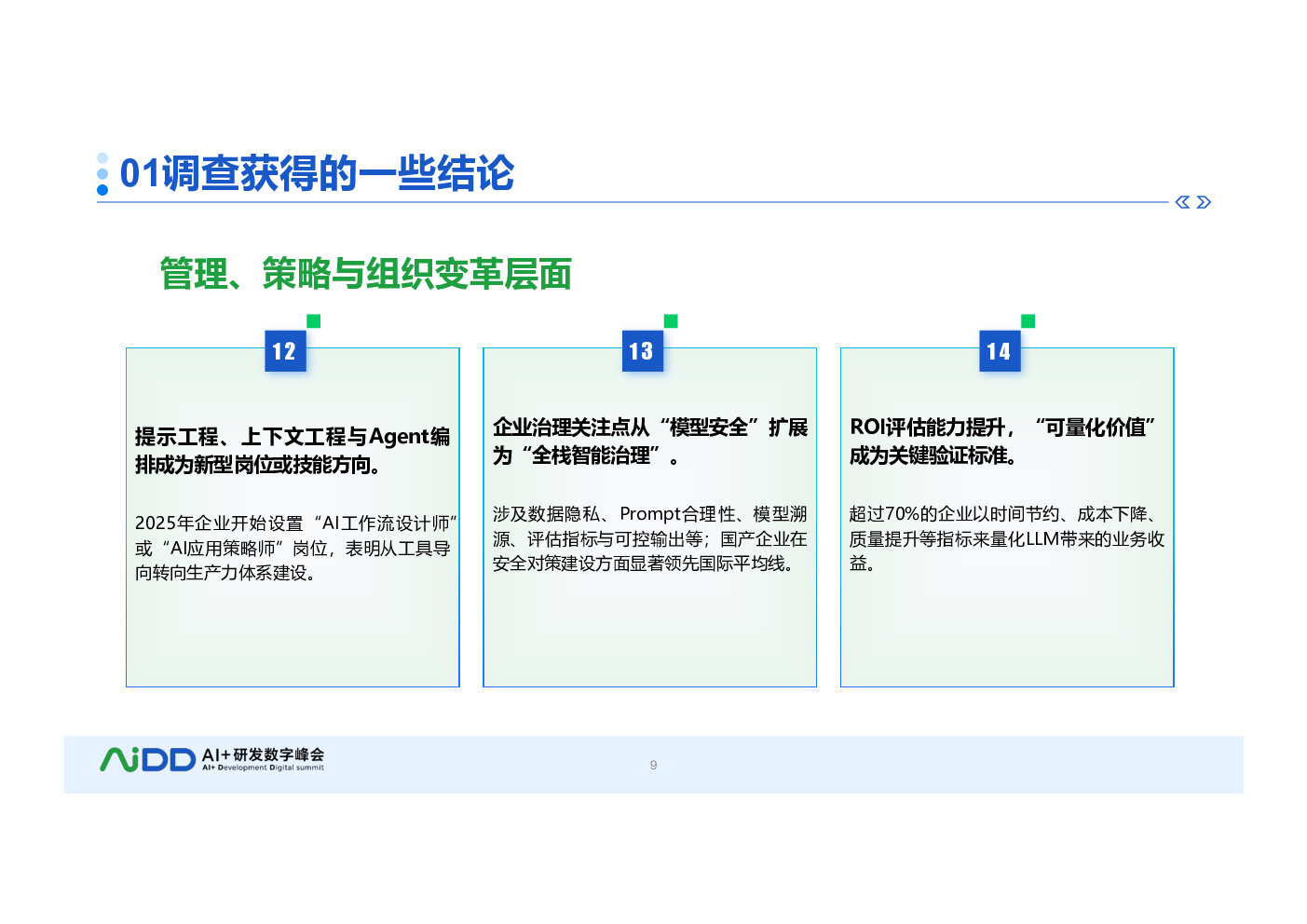 01调查获得的一些结论

管理、策略与组织变革层面

12

提示工程、上下文工程与Agent编排成为新型岗位或技能方向。

2025年企业开始设置“AI工作流设计师”或“AI应用策略师”岗位，表明从工具导向转向生产力体系建设。

13

企业治理关注点从“模型安全”扩展为“全栈智能治理”。

涉及数据隐私、Prompt合理性、模型溯源、评估指标与可控输出等；国产企业在安全对策建设方面显著领先国际平均线。

14

ROI评估能力提升，“可量化价值”成为关键验证标准。

超过70%的企业以时间节约、成本下降、质量提升等指标来量化LLM带来的业务收益。

AiDD AI+研发数字峰会 AI+ Development Digital summit

9